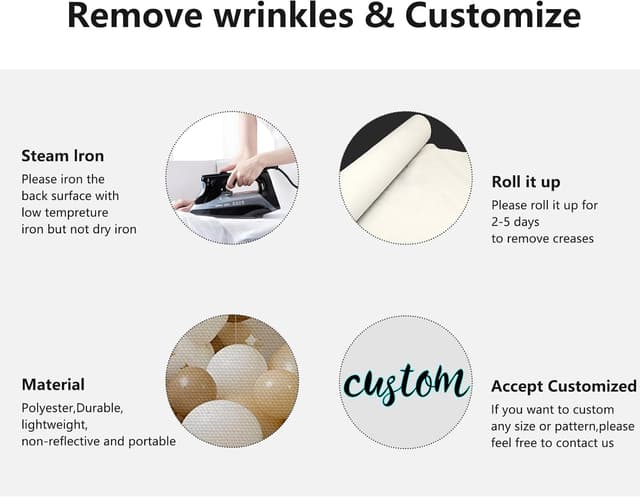 Remove wrinkles & Customize

Steam Iron
Please iron the back surface with low tempreture iron but not dry iron

Roll it up
Please roll it up for 2-5 days
to remove creases

Material
Polyester,Durable, lightweight, non-reflective and portable

custom

Accept Customized
If you want to custom any size or pattern,please feel free to contact us